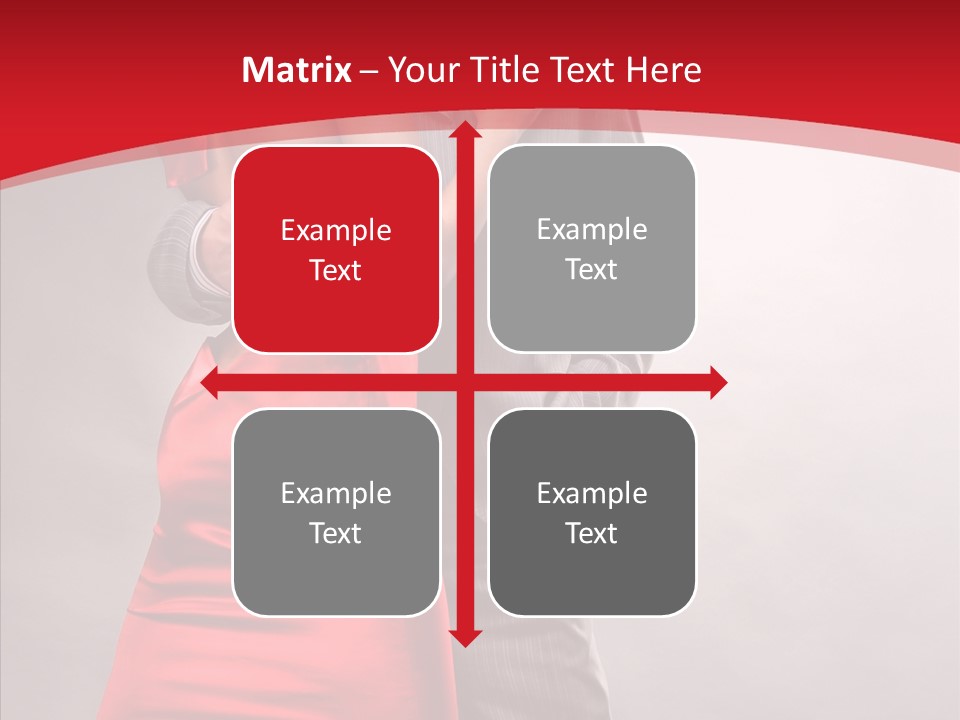 Matrix – Your Title Text Here

Example Text

Example Text

Example Text

Example Text